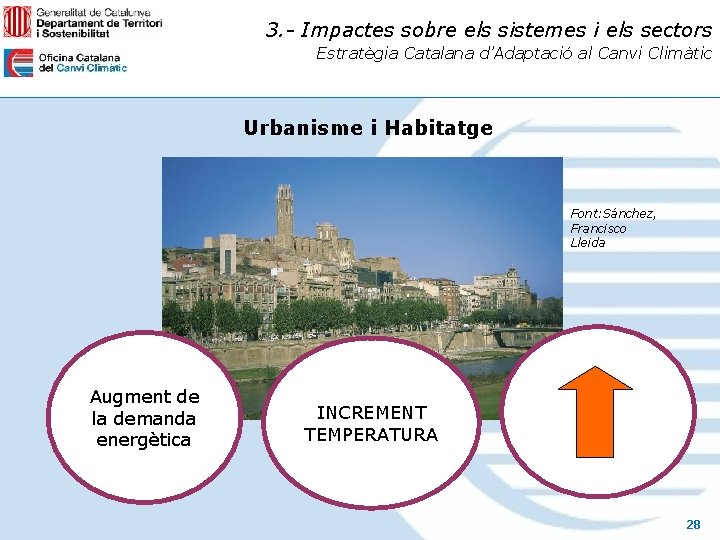 Generalitat de Catalunya
Departament de Territori i Sostenibilitat

Oficina Catalana del Canvi Climàtic

3.- Impactes sobre els sistemes i els sectors
Estratègia Catalana d'Adaptació al Canvi Climàtic

Urbanisme i Habitatge

Font:Sánchez, Francisco
Lleida

Augment de la demanda energètica

INCREMENT TEMPERATURA

28